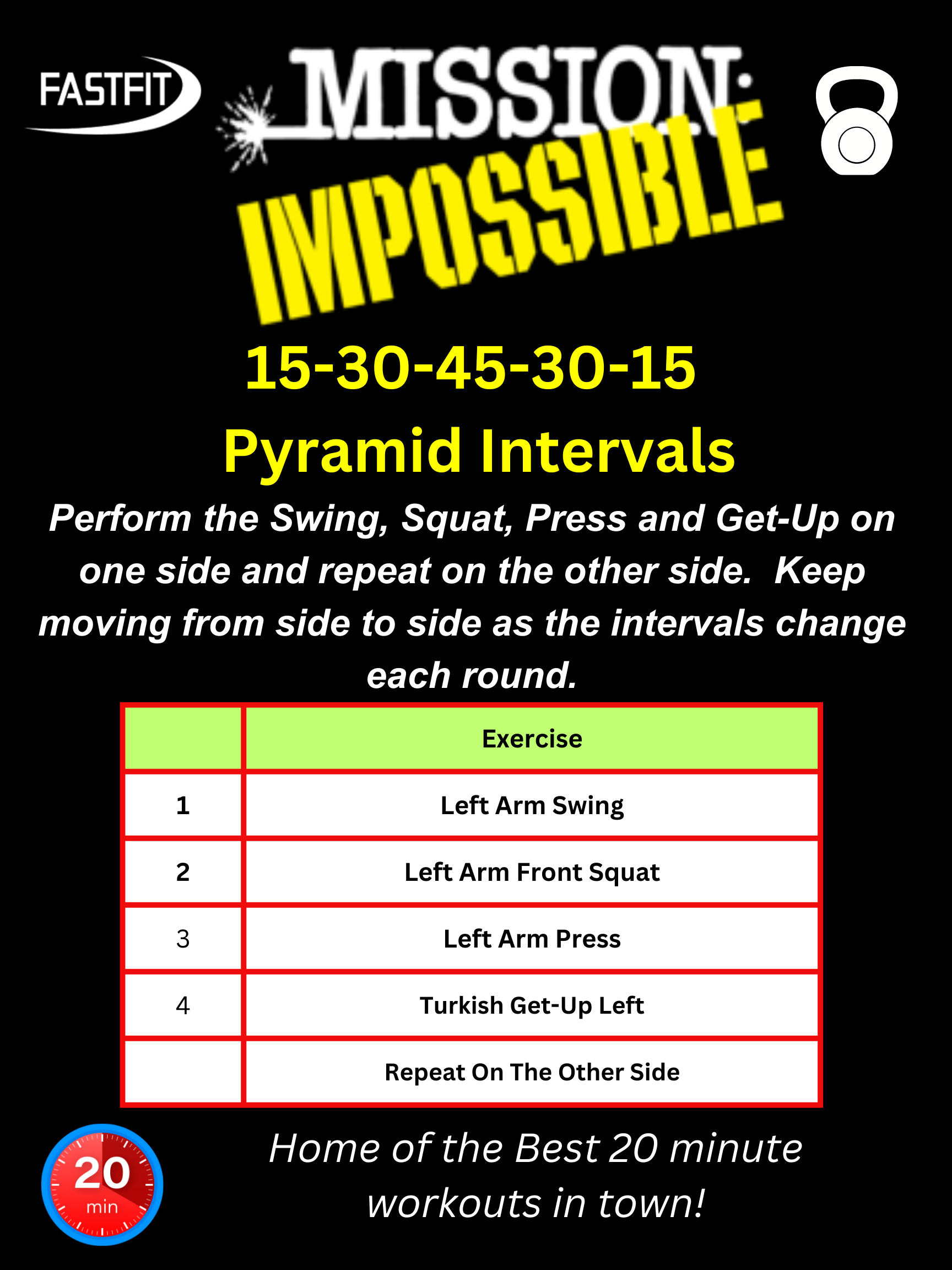 FASTFIT

MISSION: IMPOSSIBLE

15-30-45-30-15

Pyramid Intervals

Perform the Swing, Squat, Press and Get-Up on one side and repeat on the other side. Keep moving from side to side as the intervals change each round.

| | Exercise |
|---|---|
| 1 | Left Arm Swing |
| 2 | Left Arm Front Squat |
| 3 | Left Arm Press |
| 4 | Turkish Get-Up Left |
| | Repeat On The Other Side |

20 min

Home of the Best 20 minute workouts in town!